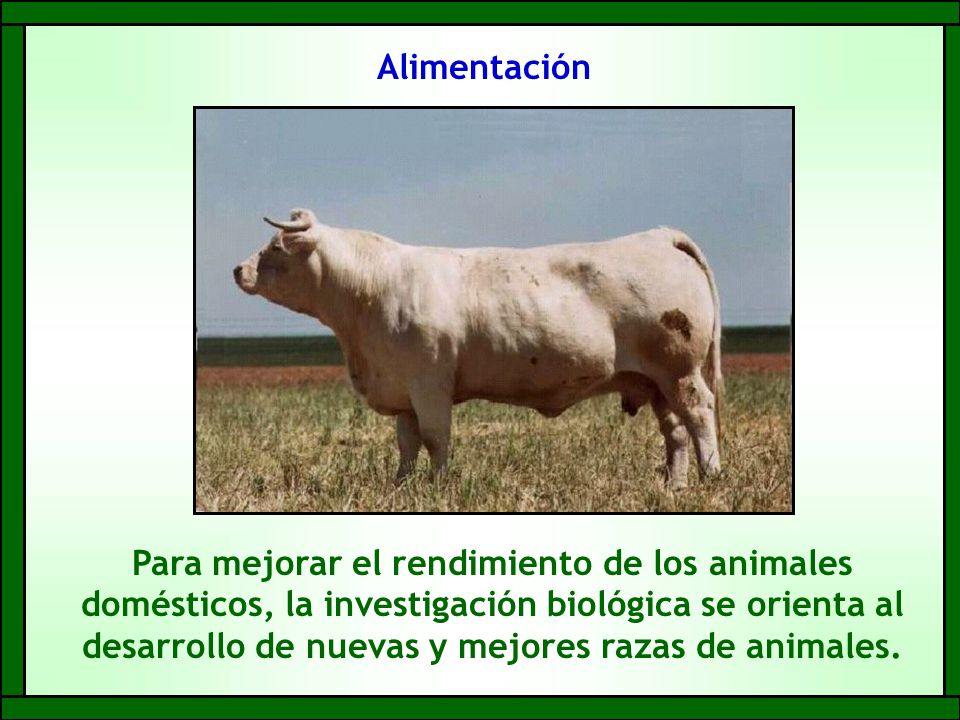 Alimentación

Para mejorar el rendimiento de los animales domésticos, la investigación biológica se orienta al desarrollo de nuevas y mejores razas de animales.